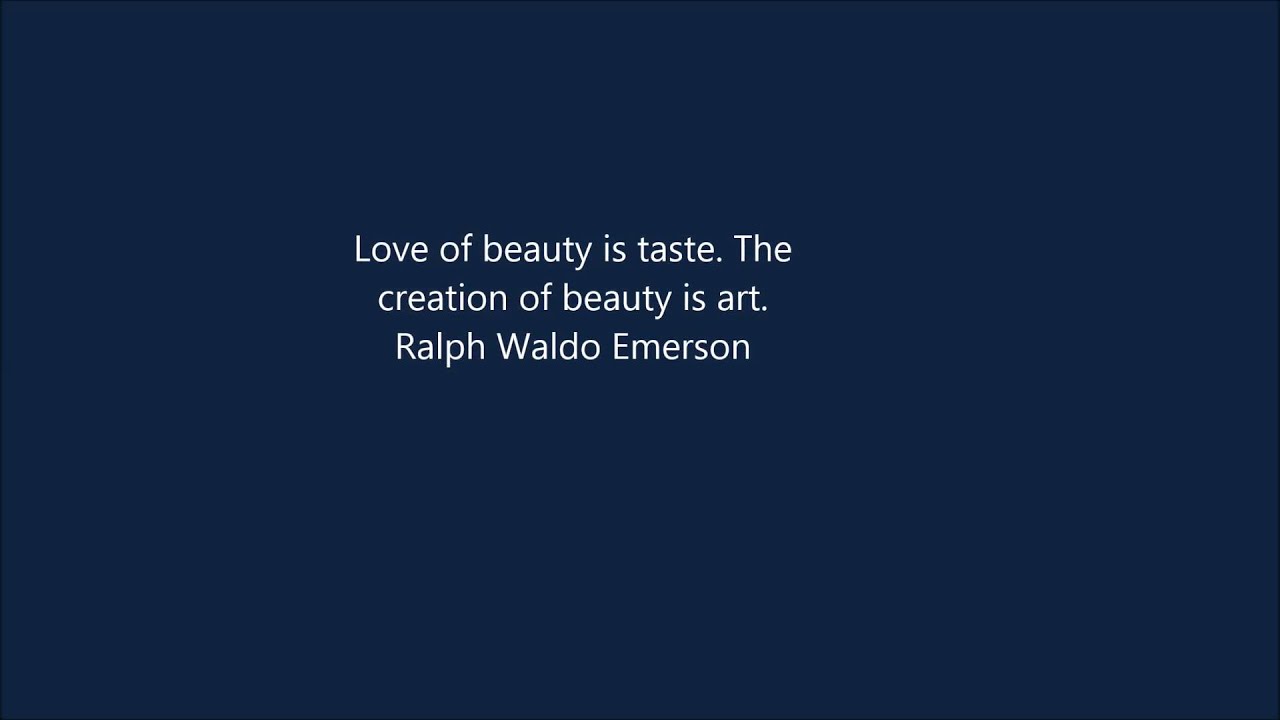 Love of beauty is taste. The creation of beauty is art.
Ralph Waldo Emerson